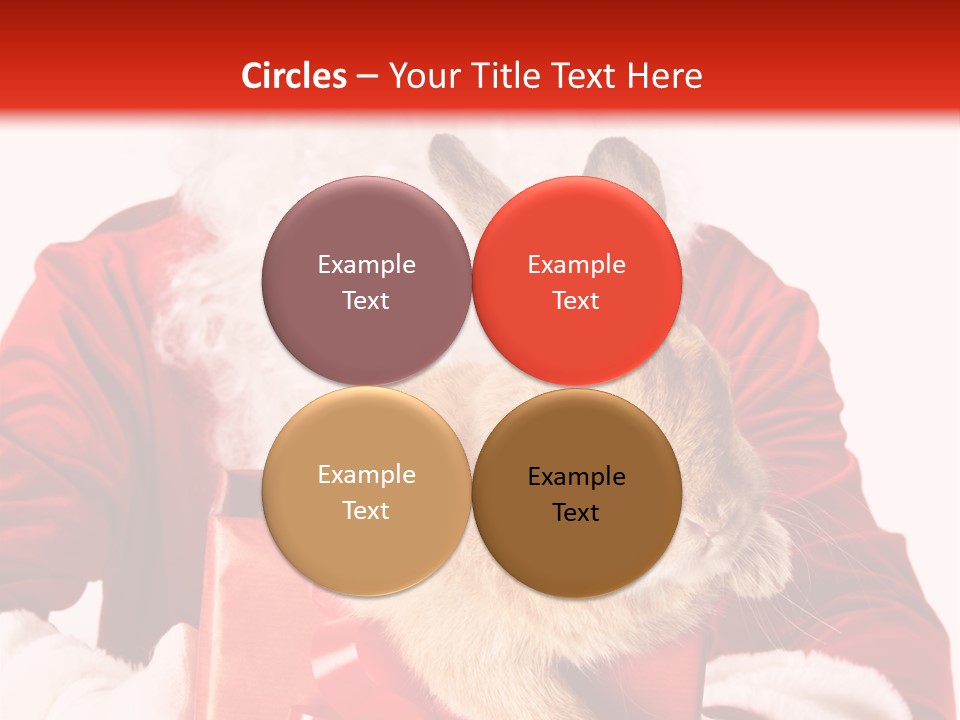 Circles – Your Title Text Here

Example Text

Example Text

Example Text

Example Text